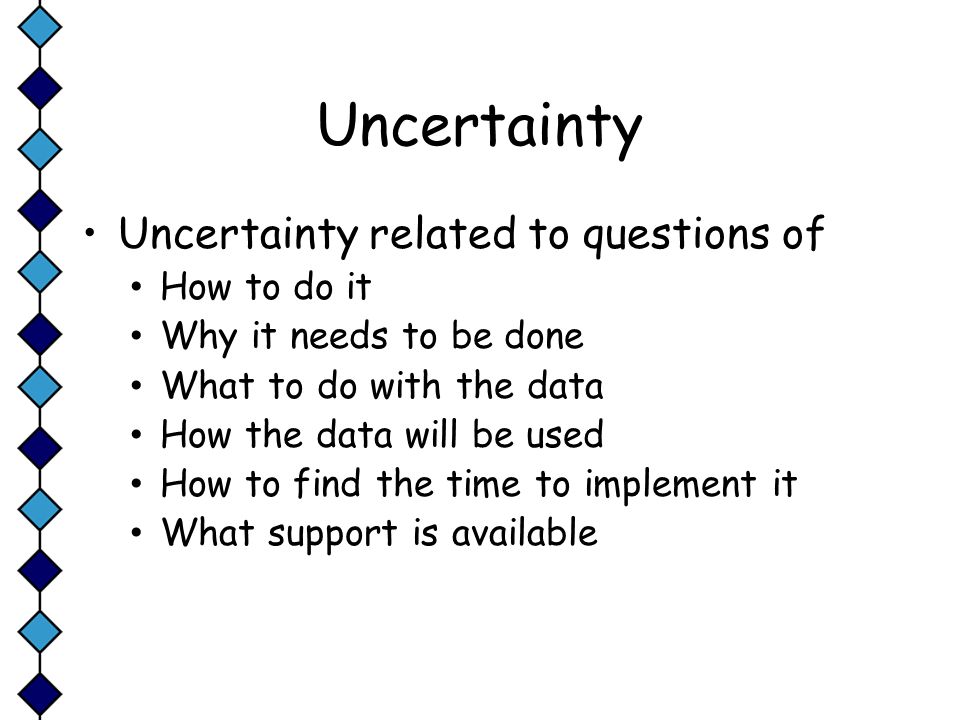 Uncertainty

• Uncertainty related to questions of
  • How to do it
  • Why it needs to be done
  • What to do with the data
  • How the data will be used
  • How to find the time to implement it
  • What support is available